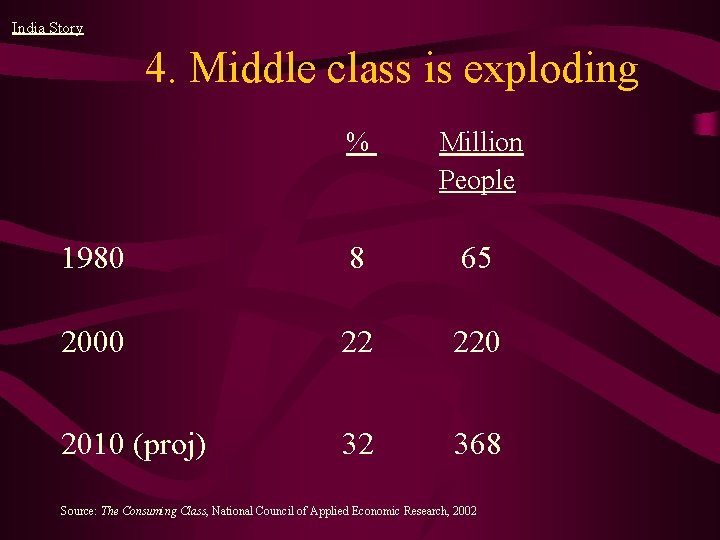 India Story

4. Middle class is exploding

| | % | Million People |
|---|---|---|
| 1980 | 8 | 65 |
| 2000 | 22 | 220 |
| 2010 (proj) | 32 | 368 |

Source: The Consuming Class, National Council of Applied Economic Research, 2002